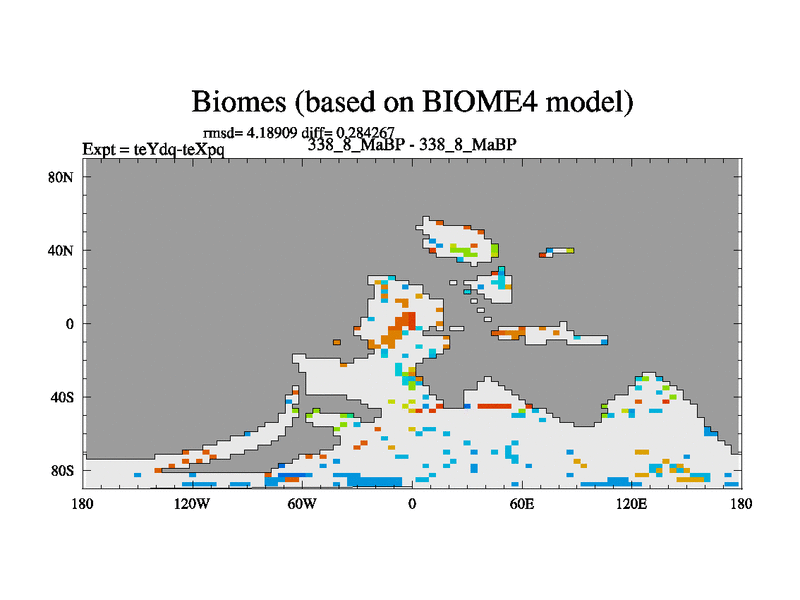 Biomes (based on BIOME4 model)

rmsd= 4.18909 diff= 0.284267
Expt = teYdq-teXpq
338_8_MaBP - 338_8_MaBP

80N
40N
0
40S
80S

180
120W
60W
0
60E
120E
180